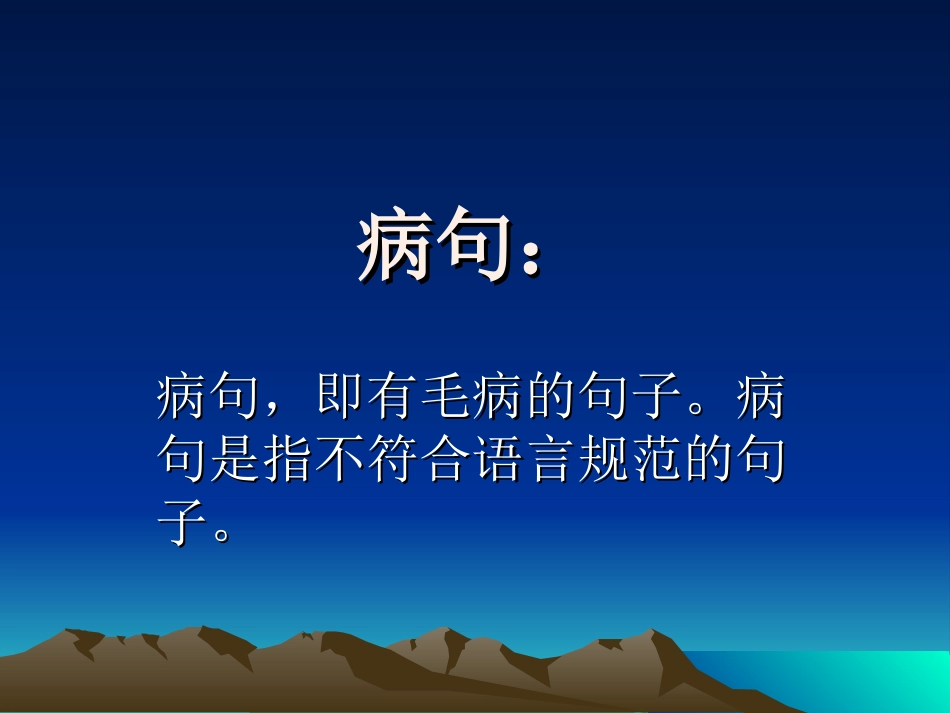 病句：

病句，即有毛病的句子。病句是指不符合语言规范的句子。